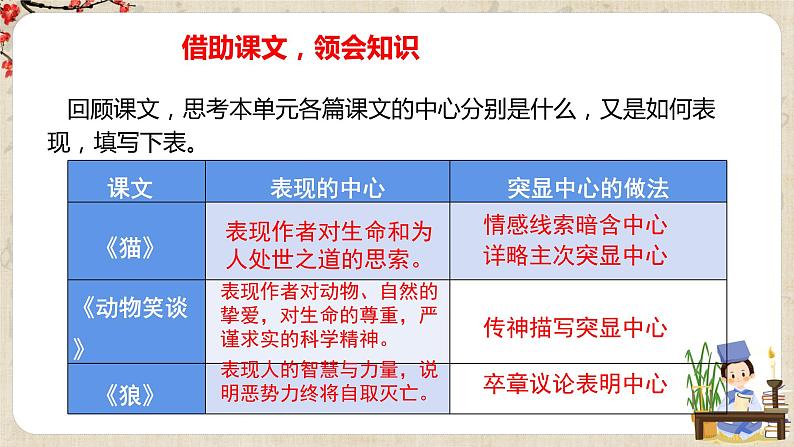 借助课文，领会知识

回顾课文，思考本单元各篇课文的中心分别是什么，又是如何表现，填写下表。

| 课文 | 表现的中心 | 突显中心的做法 |
|---|---|---|
| 《猫》 | 表现作者对生命和为人处世之道的思索。 | 情感线索暗含中心 详略主次突显中心 |
| 《动物笑谈》 | 表现作者对动物、自然的挚爱，对生命的尊重，严谨求实的科学精神。 | 传神描写突显中心 |
| 《狼》 | 表现人的智慧与力量，说明恶势力终将自取灭亡。 | 卒章议论表明中心 |